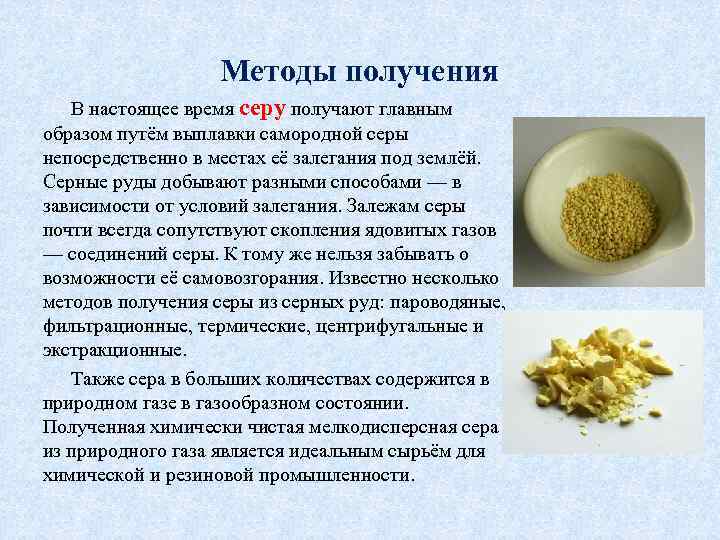 Методы получения

В настоящее время серу получают главным образом путём выплавки самородной серы непосредственно в местах её залегания под землёй. Серные руды добывают разными способами — в зависимости от условий залегания. Залежам серы почти всегда сопутствуют скопления ядовитых газов — соединений серы. К тому же нельзя забывать о возможности её самовозгорания. Известно несколько методов получения серы из серных руд: пароводяные, фильтрационные, термические, центрифугальные и экстракционные.

Также сера в больших количествах содержится в природном газе в газообразном состоянии. Полученная химически чистая мелкодисперсная сера из природного газа является идеальным сырьём для химической и резиновой промышленности.